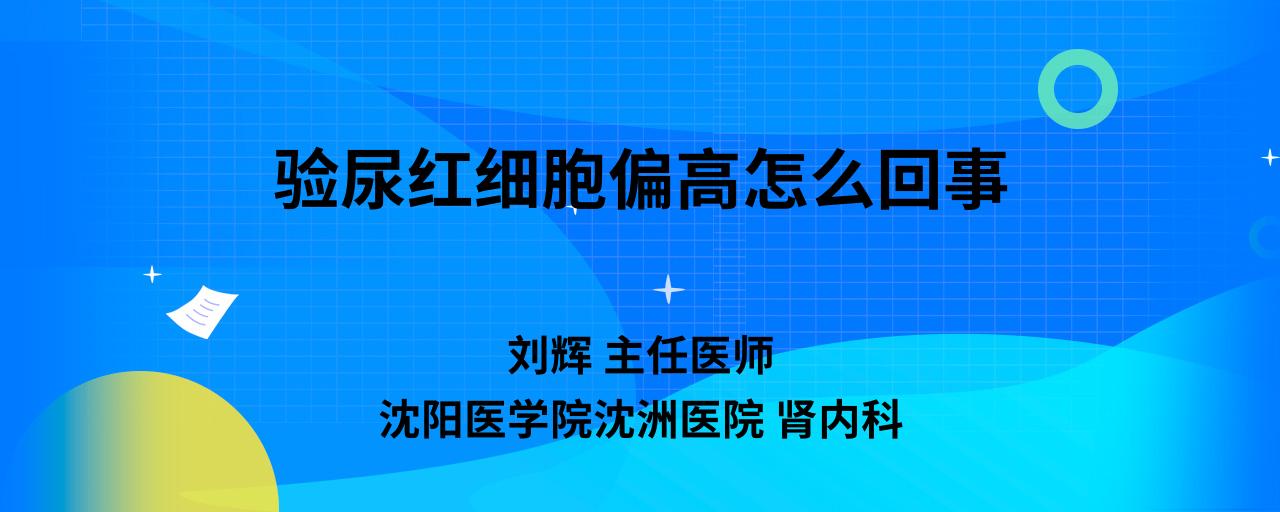 验尿红细胞偏高怎么回事

刘辉 主任医师
沈阳医学院沈洲医院 肾内科